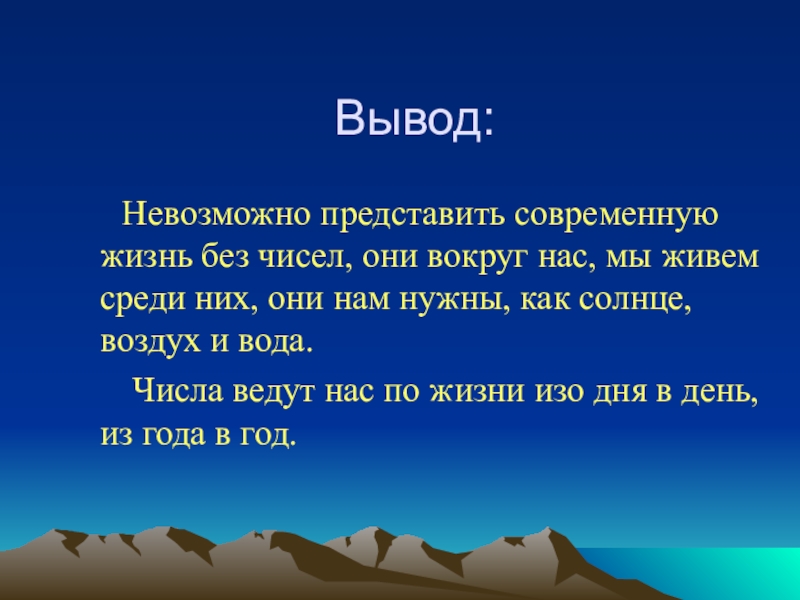 Вывод:

Невозможно представить современную жизнь без чисел, они вокруг нас, мы живем среди них, они нам нужны, как солнце, воздух и вода.

Числа ведут нас по жизни изо дня в день, из года в год.